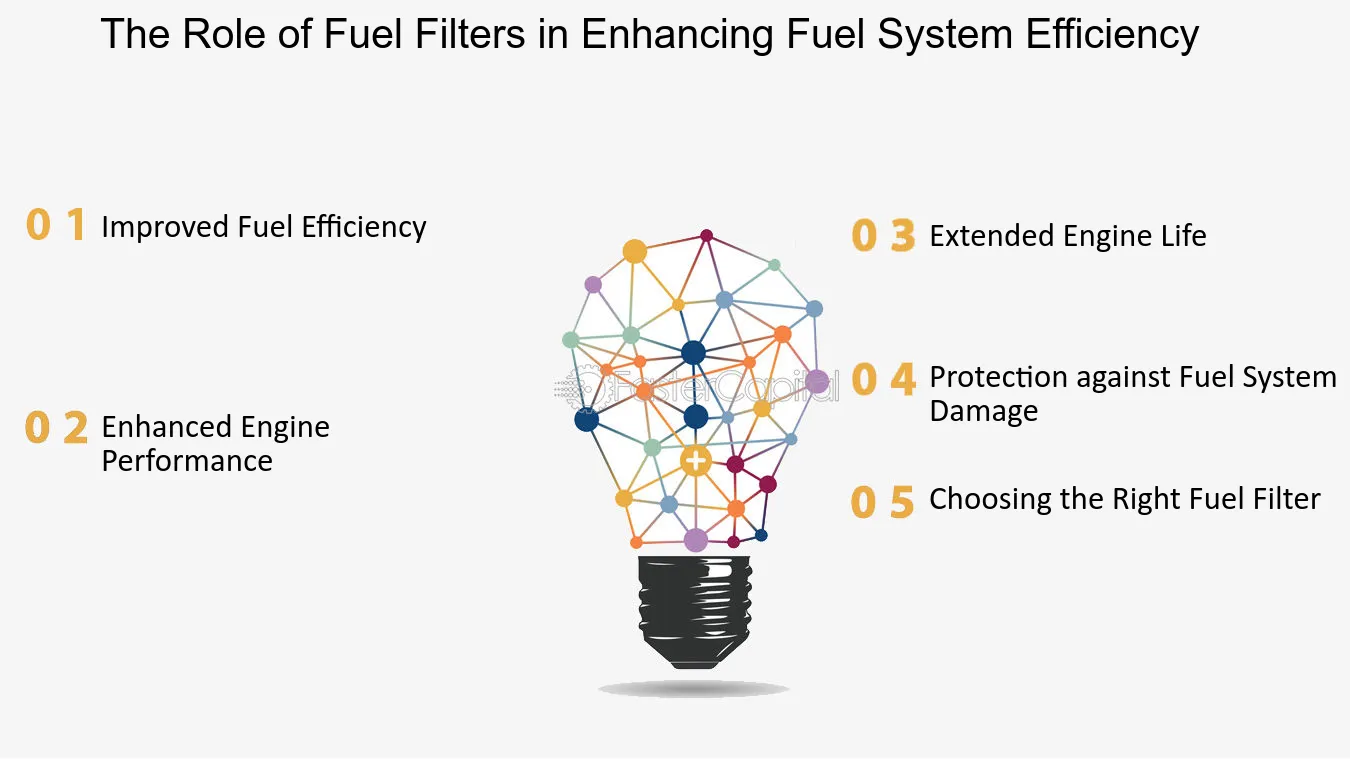 The Role of Fuel Filters in Enhancing Fuel System Efficiency

0 1 Improved Fuel Efficiency

0 2 Enhanced Engine Performance

0 3 Extended Engine Life

0 4 Protection against Fuel System Damage

0 5 Choosing the Right Fuel Filter

FasterCapital